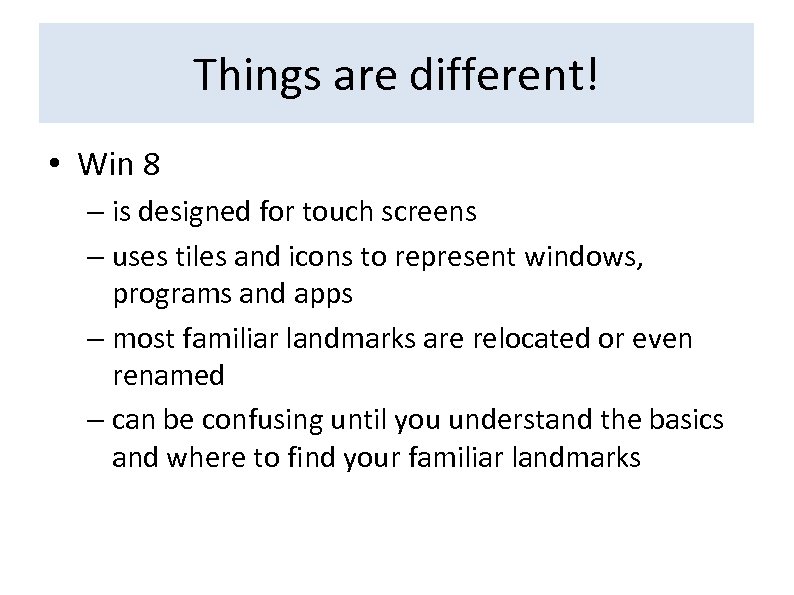 Things are different!

• Win 8
– is designed for touch screens
– uses tiles and icons to represent windows, programs and apps
– most familiar landmarks are relocated or even renamed
– can be confusing until you understand the basics and where to find your familiar landmarks